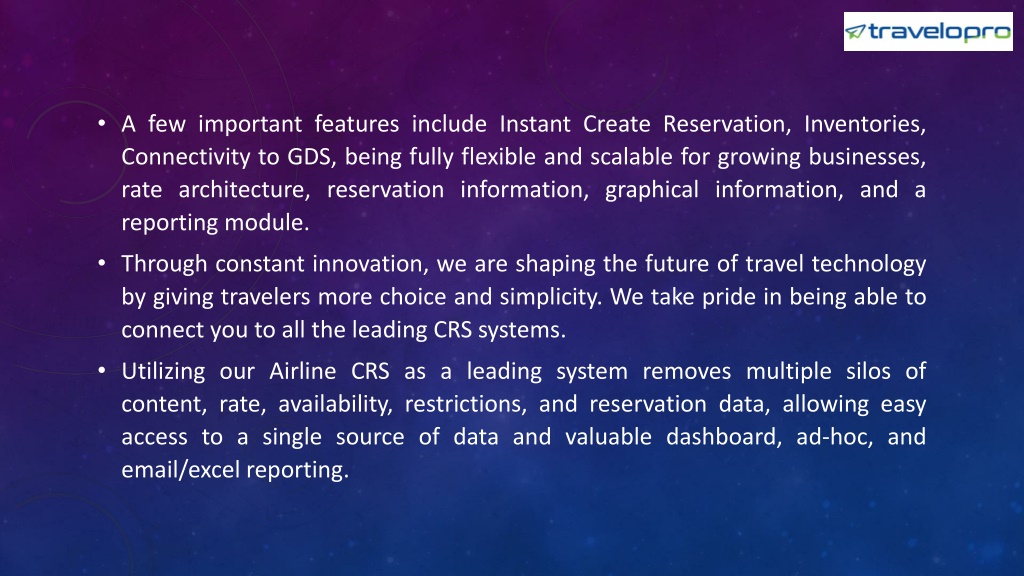 travelopro

• A few important features include Instant Create Reservation, Inventories, Connectivity to GDS, being fully flexible and scalable for growing businesses, rate architecture, reservation information, graphical information, and a reporting module.

• Through constant innovation, we are shaping the future of travel technology by giving travelers more choice and simplicity. We take pride in being able to connect you to all the leading CRS systems.

• Utilizing our Airline CRS as a leading system removes multiple silos of content, rate, availability, restrictions, and reservation data, allowing easy access to a single source of data and valuable dashboard, ad-hoc, and email/excel reporting.